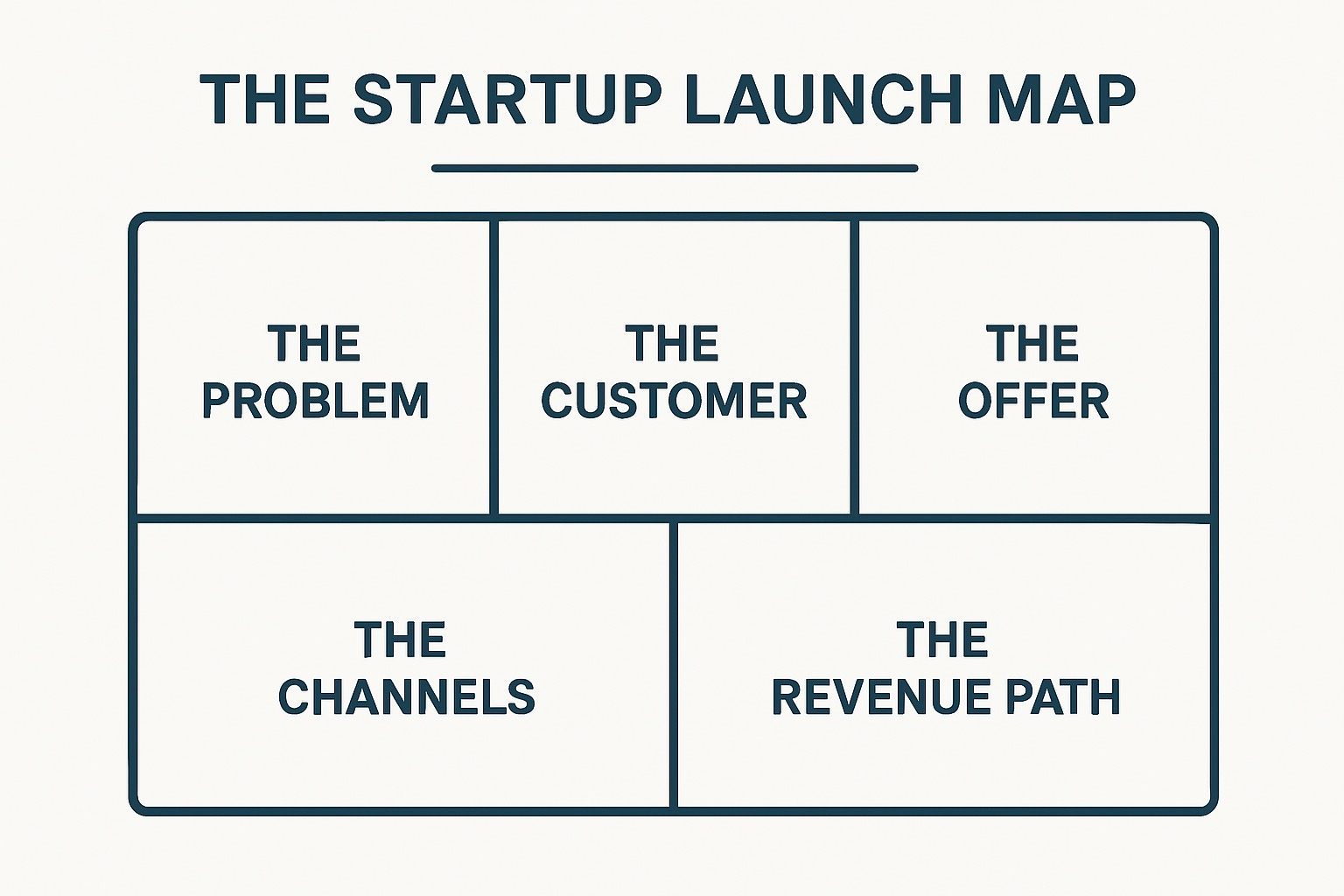 THE STARTUP LAUNCH MAP

THE PROBLEM

THE CUSTOMER

THE OFFER

THE CHANNELS

THE REVENUE PATH